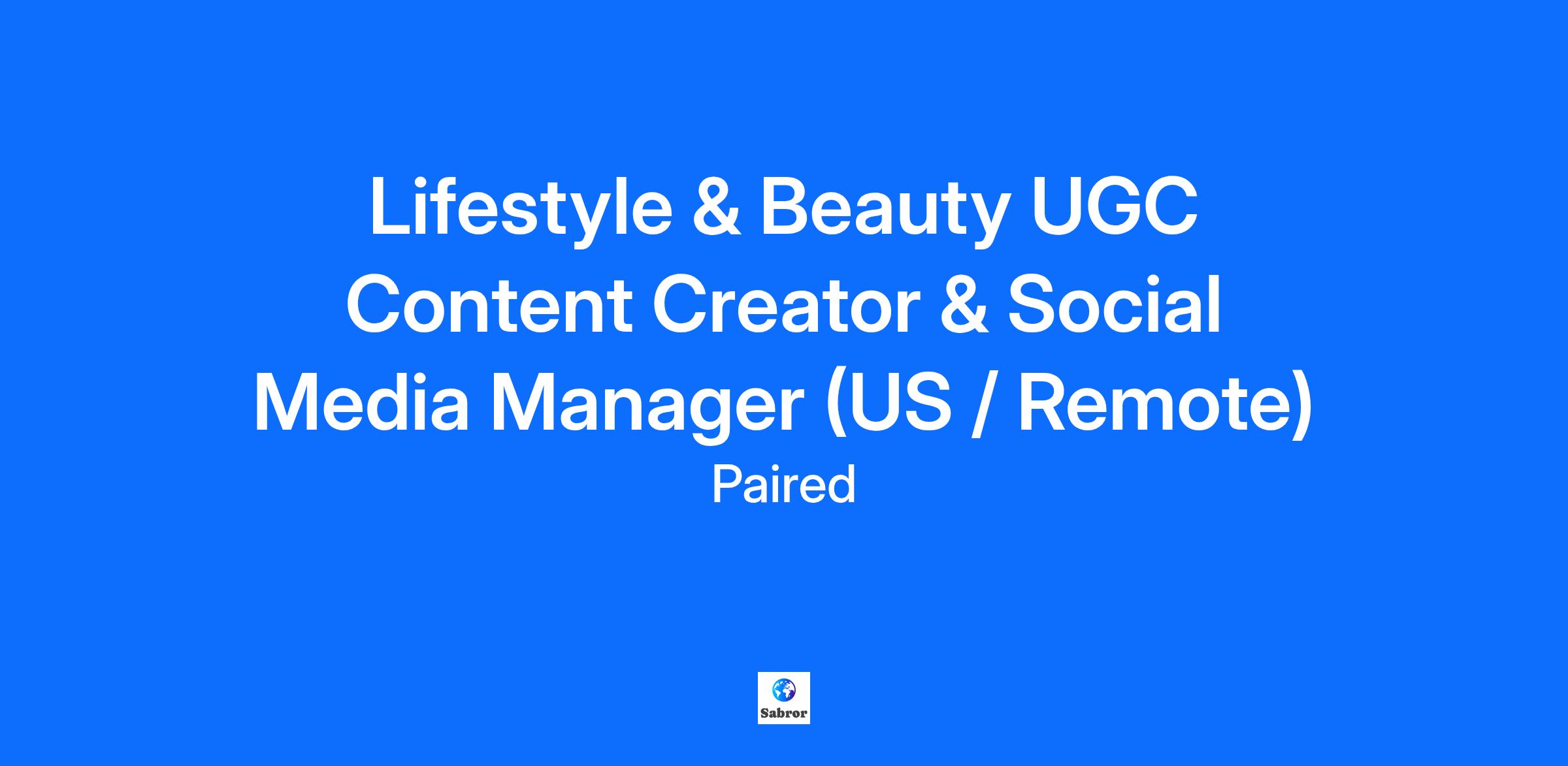 Lifestyle & Beauty UGC Content Creator & Social Media Manager (US / Remote)

Paired

Sabror